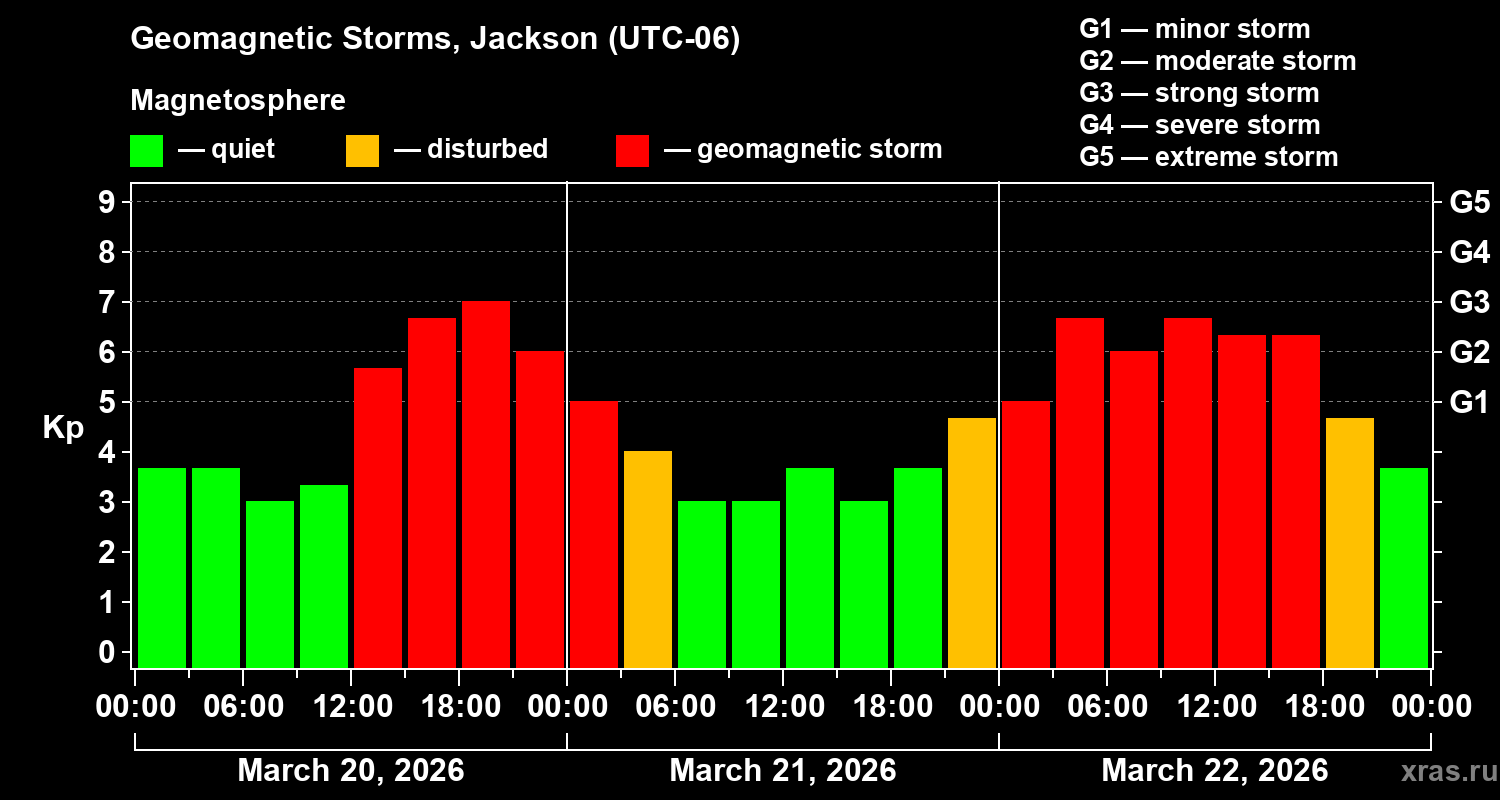 Geomagnetic Storms, Jackson (UTC-06)

Magnetosphere

— quiet — disturbed — geomagnetic storm

G1 — minor storm
G2 — moderate storm
G3 — strong storm
G4 — severe storm
G5 — extreme storm

Kp

9
8
7
6
5
4
3
2
1
0

G5
G4
G3
G2
G1

00:00 06:00 12:00 18:00 00:00 06:00 12:00 18:00 00:00 06:00 12:00 18:00 00:00

March 20, 2026
March 21, 2026
March 22, 2026

xras.ru